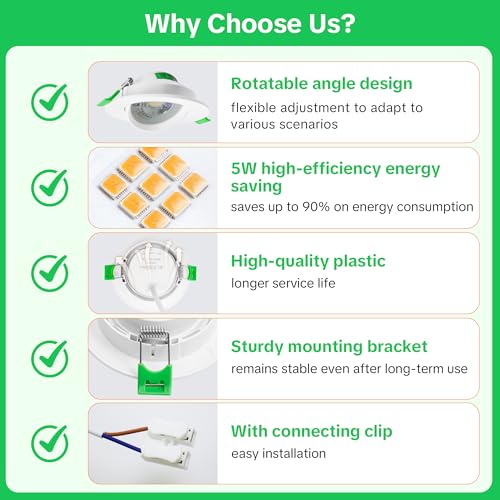 Why Choose Us?

Rotatable angle design
flexible adjustment to adapt to various scenarios

5W high-efficiency energy saving
saves up to 90% on energy consumption

High-quality plastic
longer service life

Sturdy mounting bracket
remains stable even after long-term use

With connecting clip
easy installation